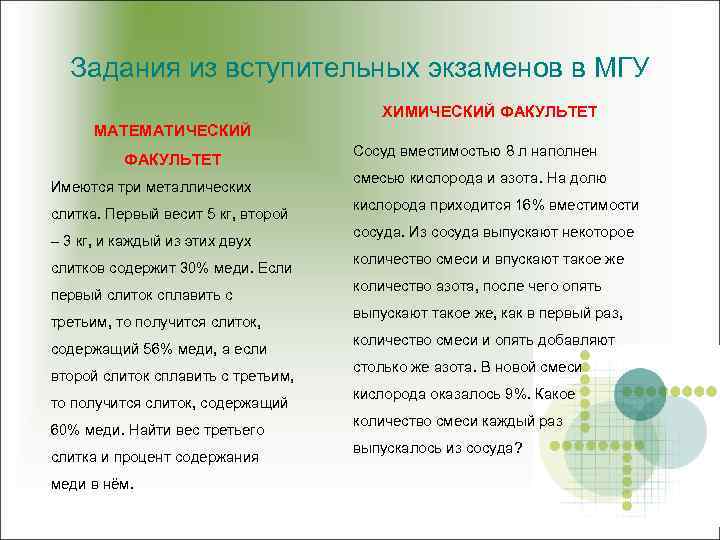 Задания из вступительных экзаменов в МГУ

МАТЕМАТИЧЕСКИЙ ФАКУЛЬТЕТ

Имеются три металлических слитка. Первый весит 5 кг, второй – 3 кг, и каждый из этих двух слитков содержит 30% меди. Если первый слиток сплавить с третьим, то получится слиток, содержащий 56% меди, а если второй слиток сплавить с третьим, то получится слиток, содержащий 60% меди. Найти вес третьего слитка и процент содержания меди в нём.

ХИМИЧЕСКИЙ ФАКУЛЬТЕТ

Сосуд вместимостью 8 л наполнен смесью кислорода и азота. На долю кислорода приходится 16% вместимости сосуда. Из сосуда выпускают некоторое количество смеси и впускают такое же количество азота, после чего опять выпускают такое же, как в первый раз, количество смеси и опять добавляют столько же азота. В новой смеси кислорода оказалось 9%. Какое количество смеси каждый раз выпускалось из сосуда?